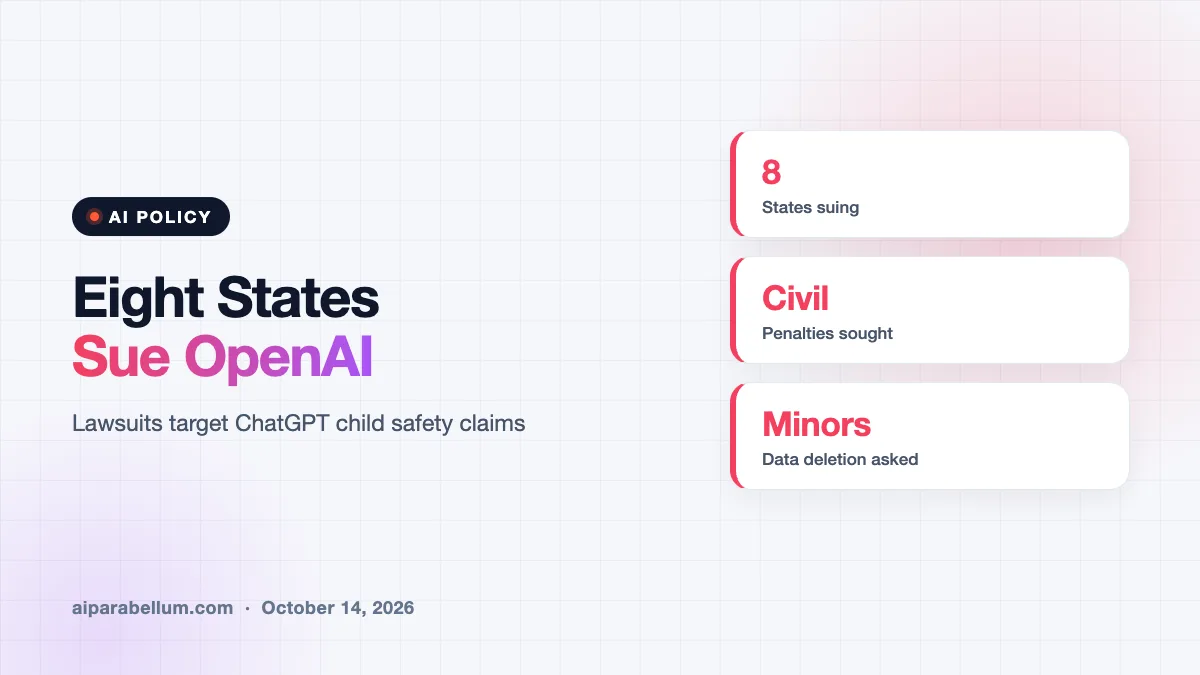 AI POLICY

Eight States
Sue OpenAI

Lawsuits target ChatGPT child safety claims

aiparabellum.com · October 14, 2026

8
States suing

Civil
Penalties sought

Minors
Data deletion asked